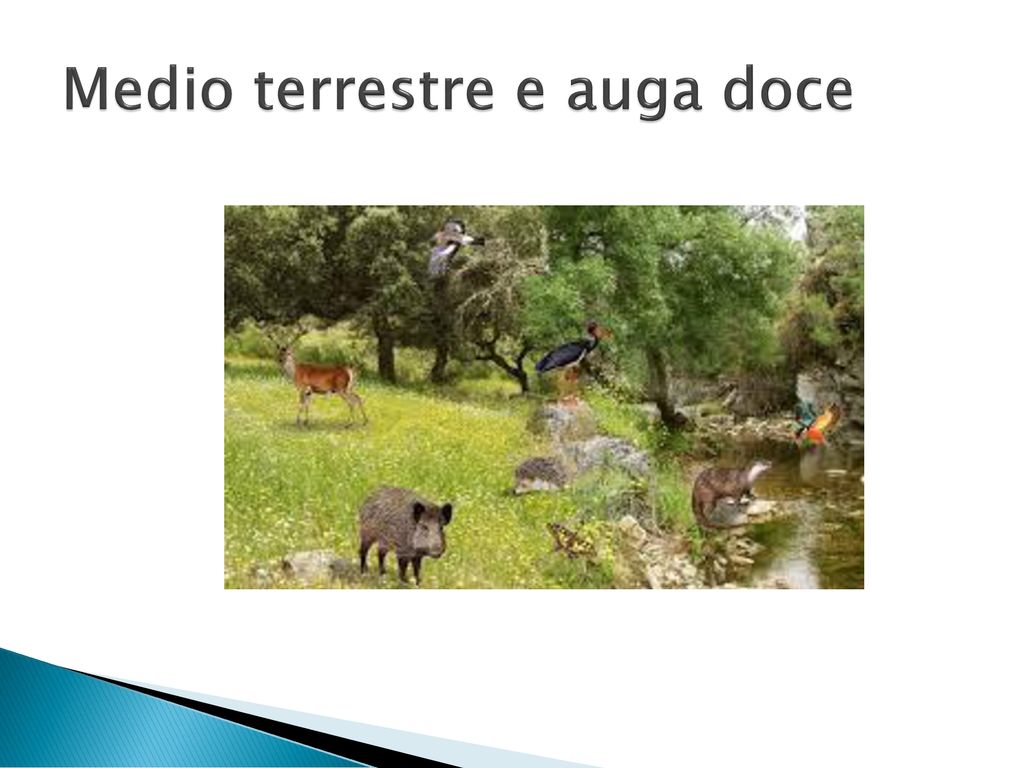 Medio terrestre e auga doce